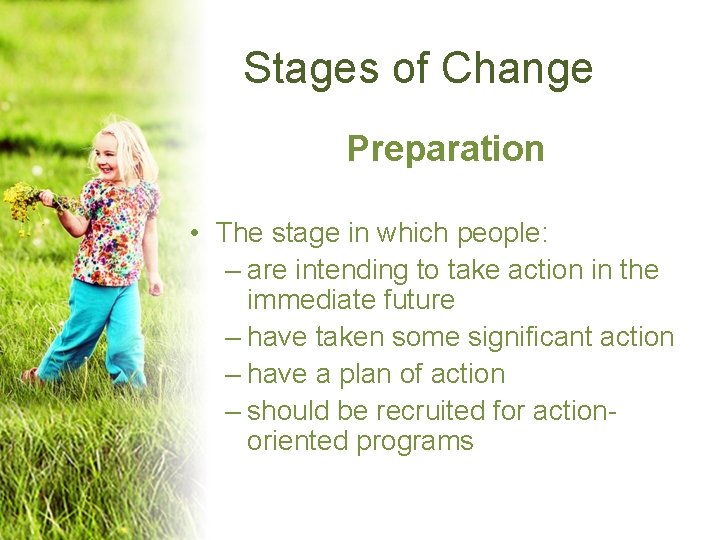 Stages of Change

Preparation

• The stage in which people:
– are intending to take action in the immediate future
– have taken some significant action
– have a plan of action
– should be recruited for action-oriented programs